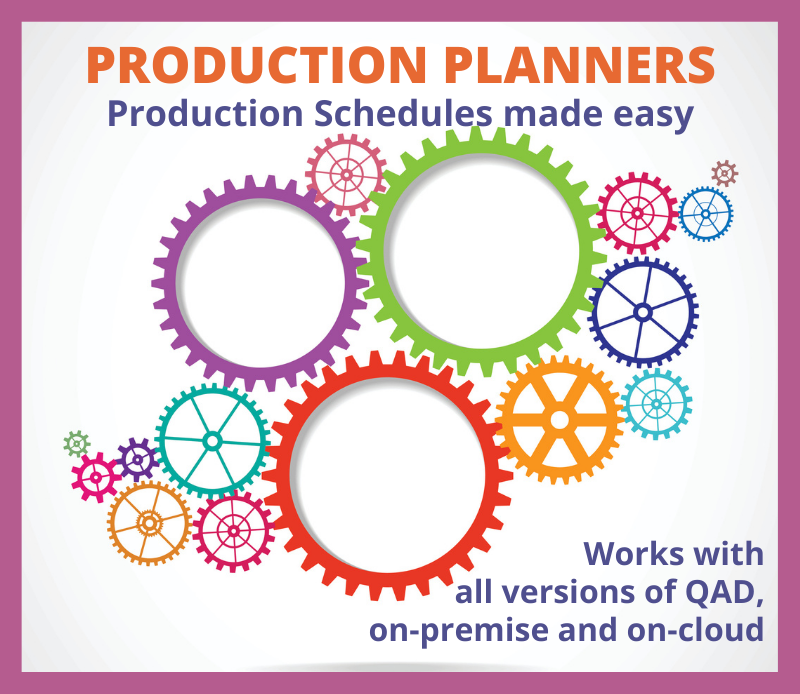 PRODUCTION PLANNERS
Production Schedules made easy

Works with
all versions of QAD,
on-premise and on-cloud